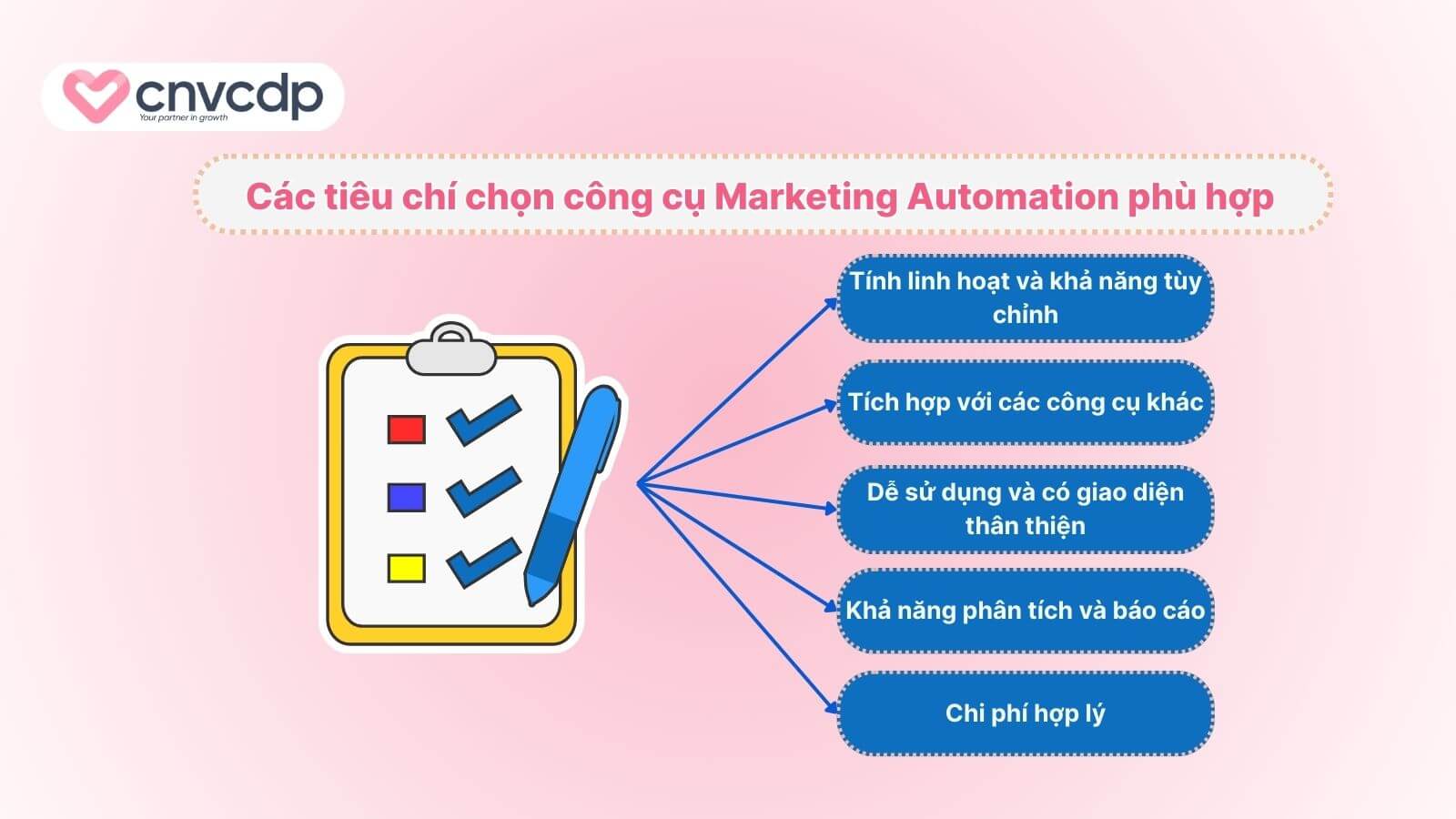 cnvcdp
Your partner in growth

Các tiêu chí chọn công cụ Marketing Automation phù hợp

Tính linh hoạt và khả năng tùy chỉnh

Tích hợp với các công cụ khác

Dễ sử dụng và có giao diện thân thiện

Khả năng phân tích và báo cáo

Chi phí hợp lý